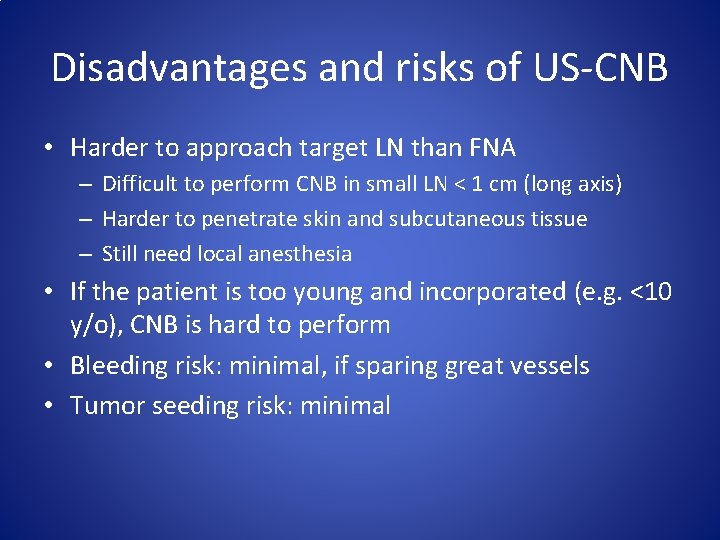 Disadvantages and risks of US-CNB

• Harder to approach target LN than FNA
 – Difficult to perform CNB in small LN < 1 cm (long axis)
 – Harder to penetrate skin and subcutaneous tissue
 – Still need local anesthesia
• If the patient is too young and incorporated (e.g. <10 y/o), CNB is hard to perform
• Bleeding risk: minimal, if sparing great vessels
• Tumor seeding risk: minimal